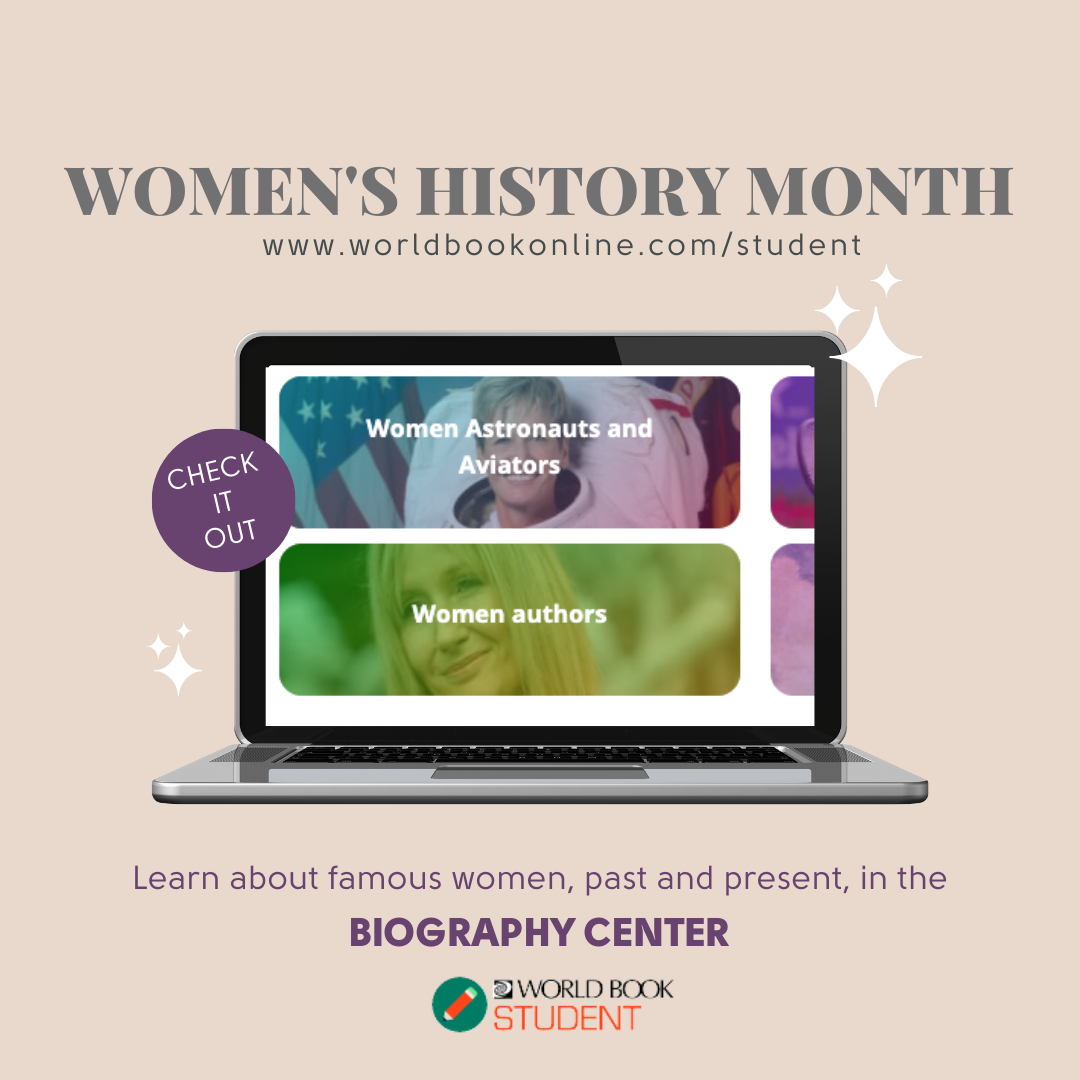 WOMEN'S HISTORY MONTH
www.worldbookonline.com/student

CHECK IT OUT

Women Astronauts and Aviators

Women authors

Learn about famous women, past and present, in the

BIOGRAPHY CENTER

WORLD BOOK STUDENT